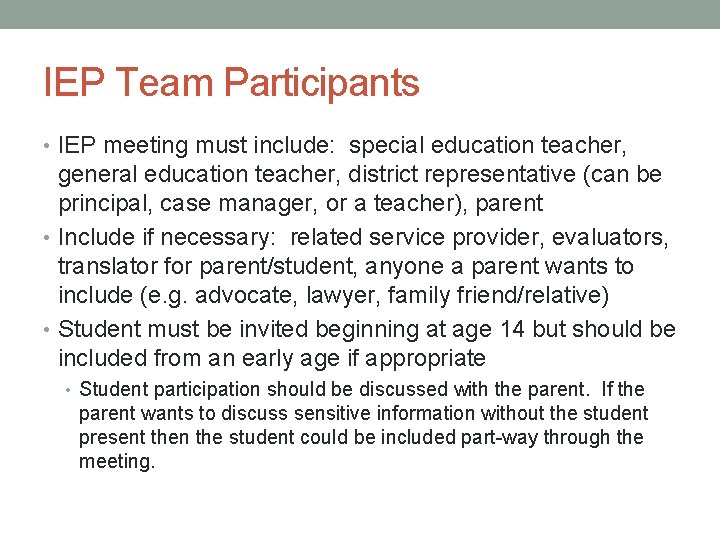 IEP Team Participants

• IEP meeting must include: special education teacher, general education teacher, district representative (can be principal, case manager, or a teacher), parent

• Include if necessary: related service provider, evaluators, translator for parent/student, anyone a parent wants to include (e.g. advocate, lawyer, family friend/relative)

• Student must be invited beginning at age 14 but should be included from an early age if appropriate

• Student participation should be discussed with the parent. If the parent wants to discuss sensitive information without the student present then the student could be included part-way through the meeting.